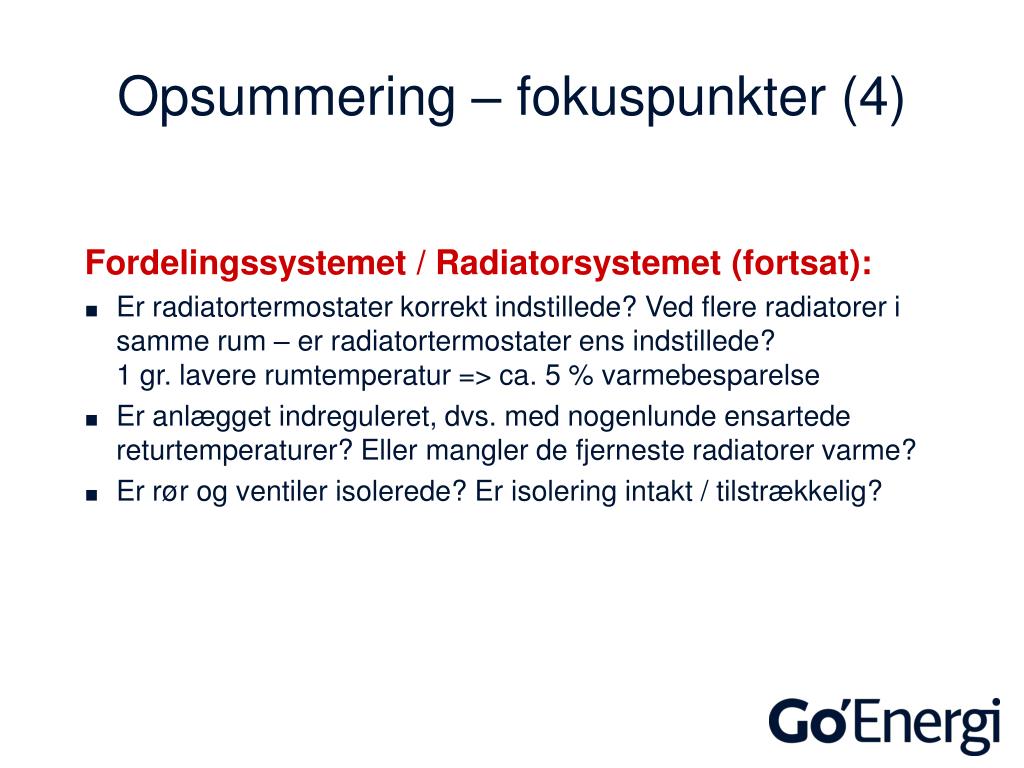 Opsummering – fokuspunkter (4)

Fordelingssystemet / Radiatorsystemet (fortsat):

- Er radiatortermostater korrekt indstillede? Ved flere radiatorer i samme rum – er radiatortermostater ens indstillede?
1 gr. lavere rumtemperatur => ca. 5 % varmebesparelse
- Er anlægget indreguleret, dvs. med nogenlunde ensartede returtemperaturer? Eller mangler de fjerneste radiatorer varme?
- Er rør og ventiler isolerede? Er isolering intakt / tilstrækkelig?

Go'Energi